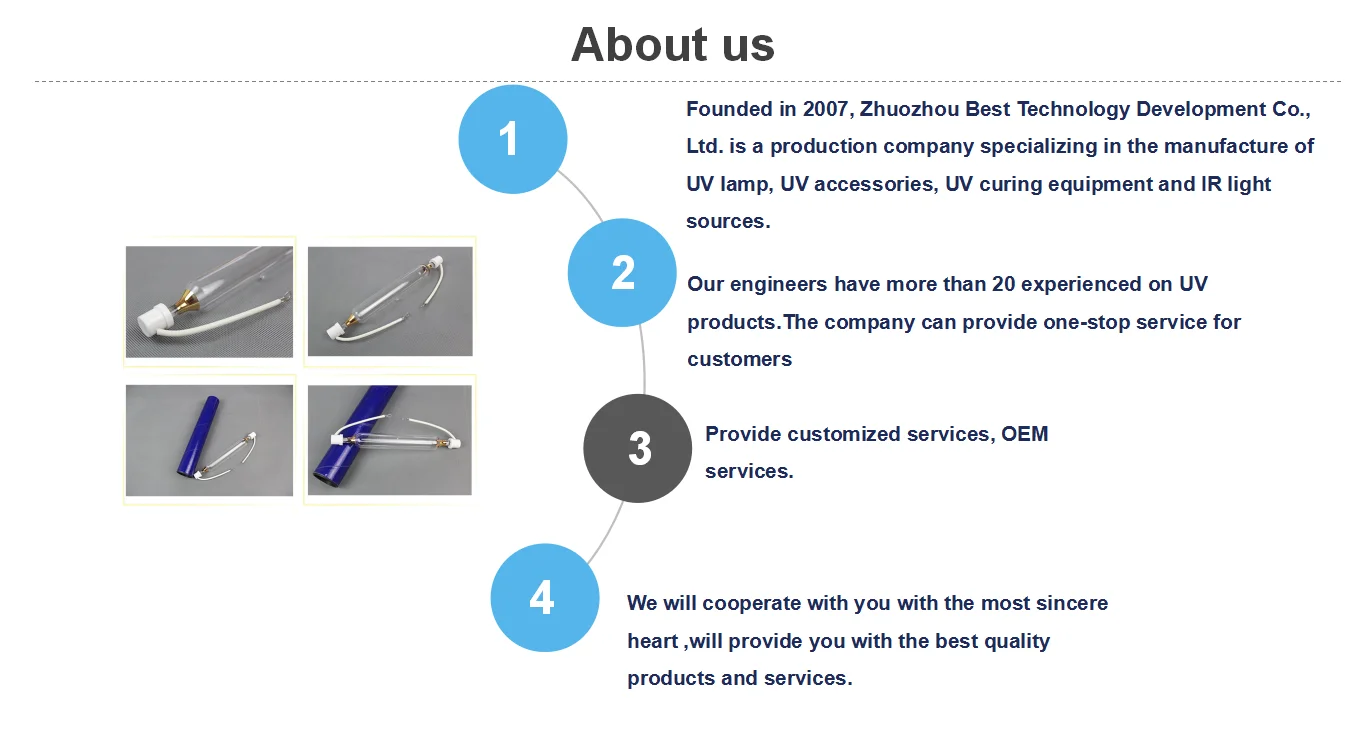 About us

1

Founded in 2007, Zhuozhou Best Technology Development Co., Ltd. is a production company specializing in the manufacture of UV lamp, UV accessories, UV curing equipment and IR light sources.

2

Our engineers have more than 20 experienced on UV products.The company can provide one-stop service for customers

3

Provide customized services, OEM services.

4

We will cooperate with you with the most sincere heart ,will provide you with the best quality products and services.